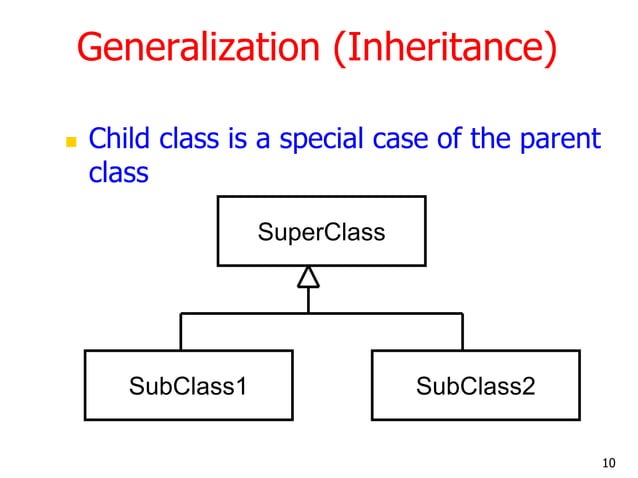 Generalization (Inheritance)

Child class is a special case of the parent class

SuperClass

SubClass1

SubClass2

10